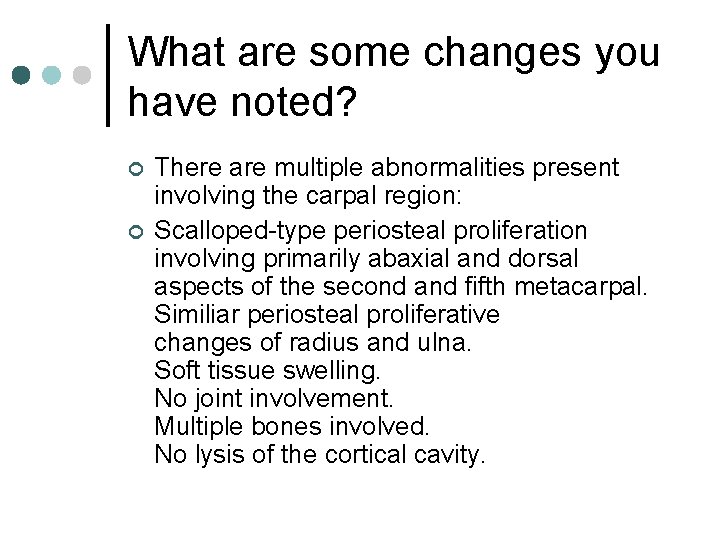 What are some changes you have noted?

There are multiple abnormalities present involving the carpal region:

Scalloped-type periosteal proliferation involving primarily abaxial and dorsal aspects of the second and fifth metacarpal.
Similiar periosteal proliferative changes of radius and ulna.
Soft tissue swelling.
No joint involvement.
Multiple bones involved.
No lysis of the cortical cavity.